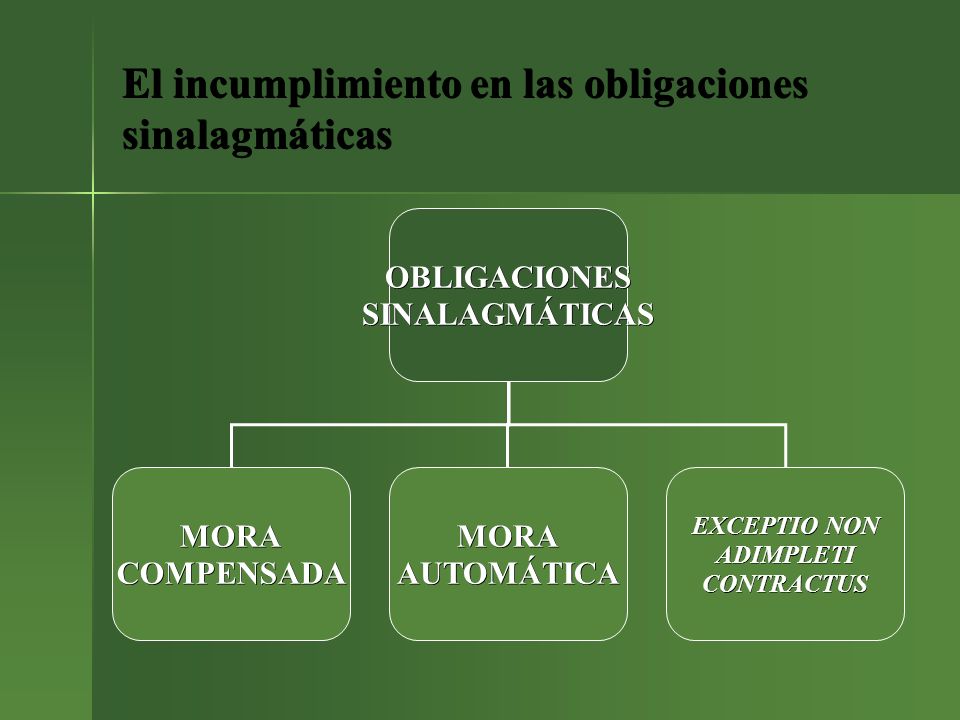 El incumplimiento en las obligaciones sinalagmáticas

OBLIGACIONES SINALAGMÁTICAS

MORA COMPENSADA

MORA AUTOMÁTICA

EXCEPTIO NON ADIMPLETI CONTRACTUS